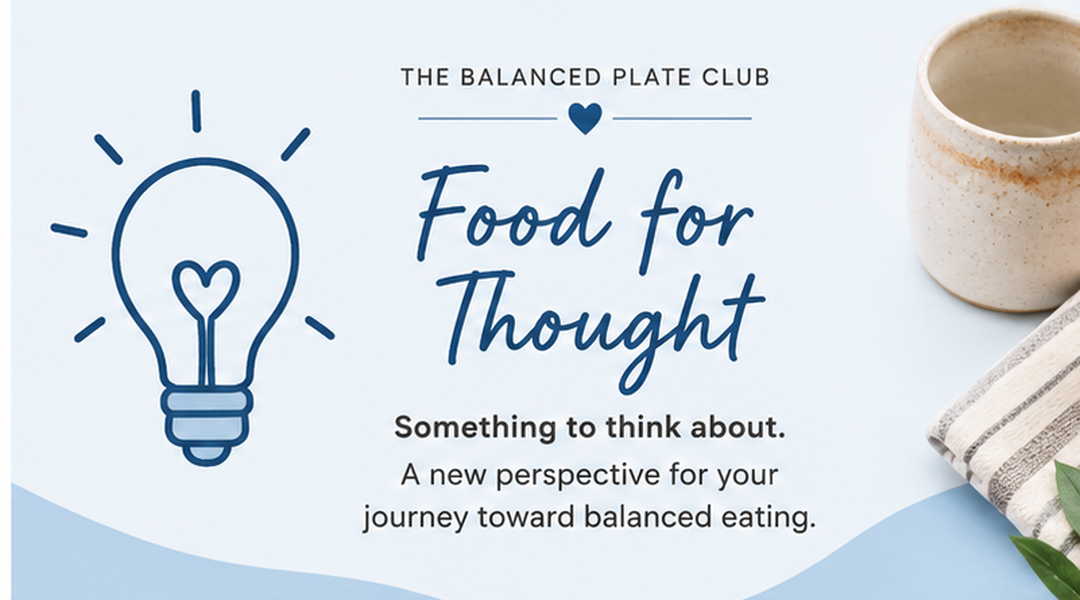 THE BALANCED PLATE CLUB

Food for Thought

Something to think about.

A new perspective for your journey toward balanced eating.